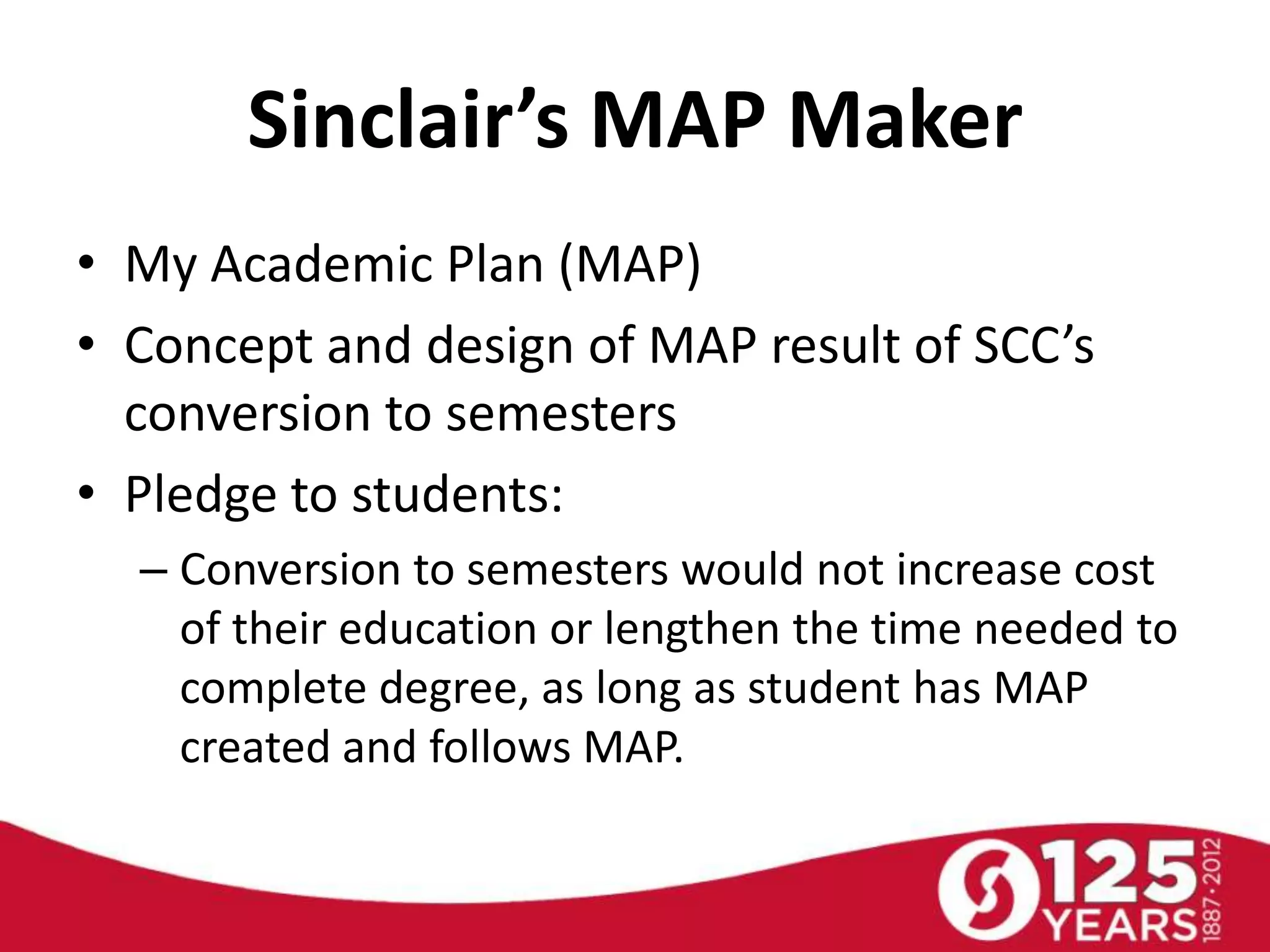 Sinclair’s MAP Maker

• My Academic Plan (MAP)
• Concept and design of MAP result of SCC’s conversion to semesters
• Pledge to students:
– Conversion to semesters would not increase cost of their education or lengthen the time needed to complete degree, as long as student has MAP created and follows MAP.

125 YEARS 1887 · 2012